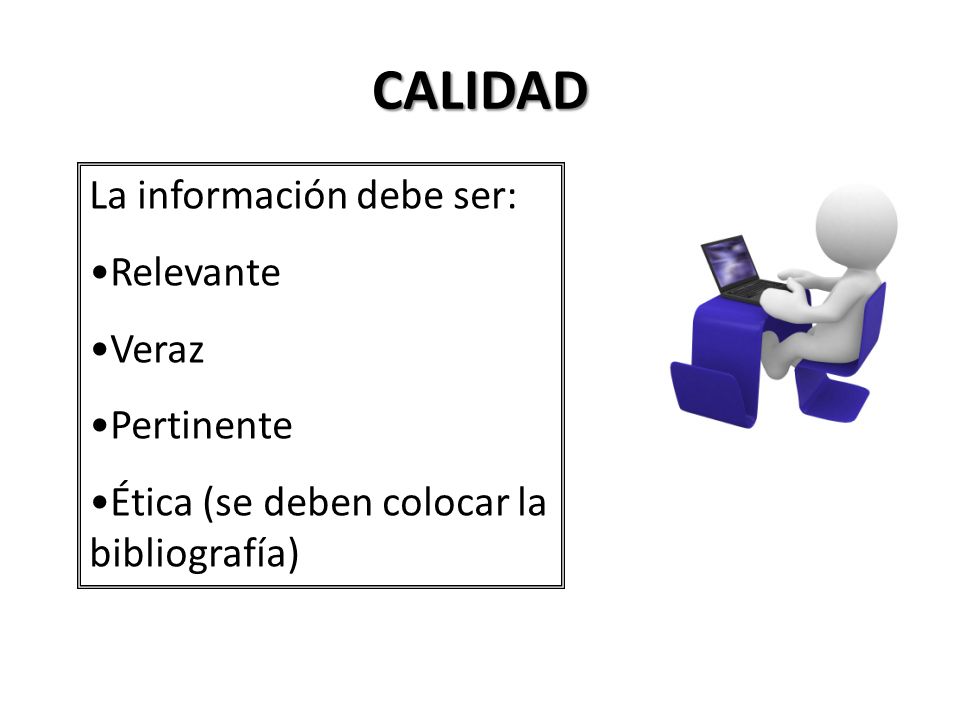 CALIDAD

La información debe ser:

•Relevante

•Veraz

•Pertinente

•Ética (se deben colocar la bibliografía)